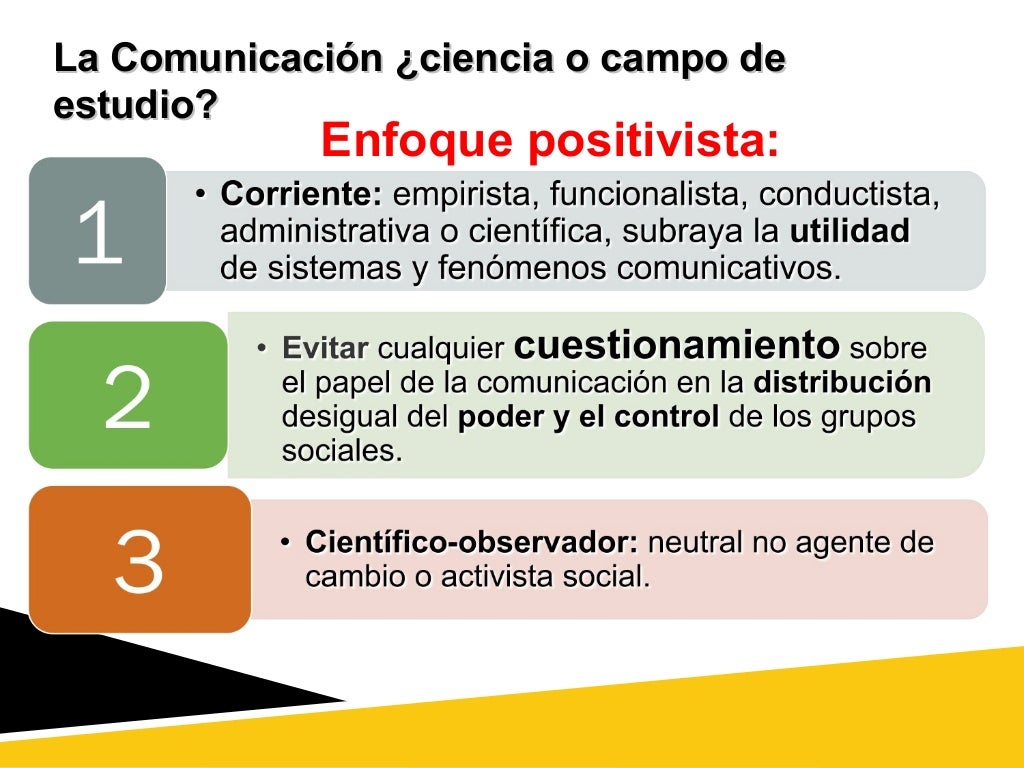 La Comunicación ¿ciencia o campo de estudio?

Enfoque positivista:

1

• Corriente: empirista, funcionalista, conductista, administrativa o científica, subraya la utilidad de sistemas y fenómenos comunicativos.

2

• Evitar cualquier cuestionamiento sobre el papel de la comunicación en la distribución desigual del poder y el control de los grupos sociales.

3

• Científico-observador: neutral no agente de cambio o activista social.